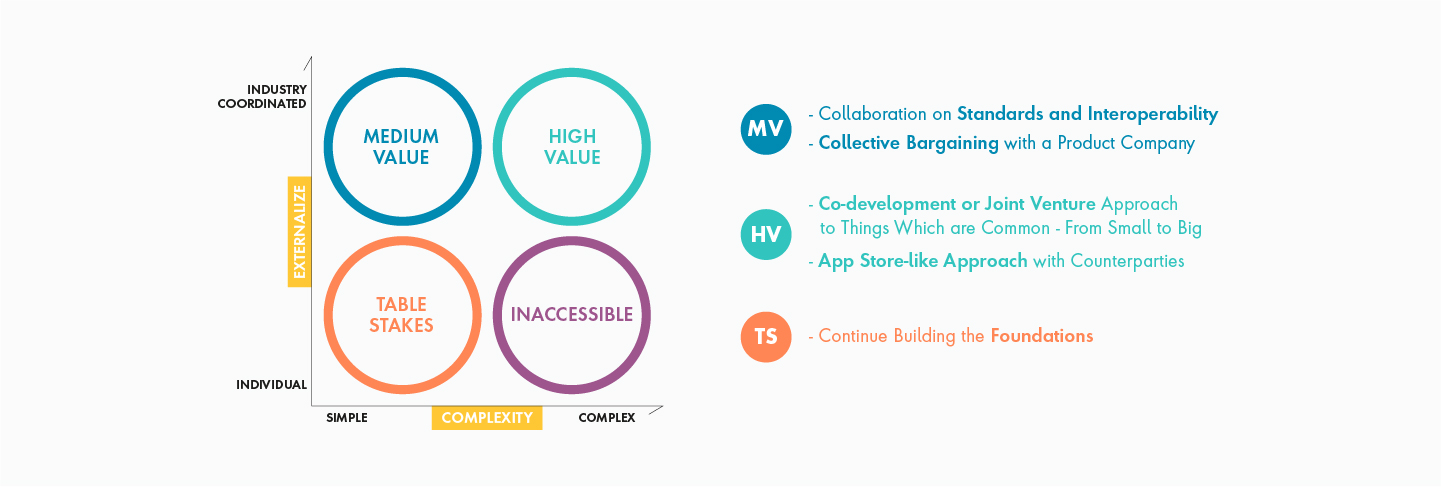 INDUSTRY COORDINATED

EXTERNALIZE

INDIVIDUAL

MEDIUM VALUE

HIGH VALUE

TABLE STAKES

INACCESSIBLE

SIMPLE

COMPLEXITY

COMPLEX

MV

- Collaboration on Standards and Interoperability

- Collective Bargaining with a Product Company

HV

- Co-development or Joint Venture Approach to Things Which are Common - From Small to Big

- App Store-like Approach with Counterparties

TS

- Continue Building the Foundations